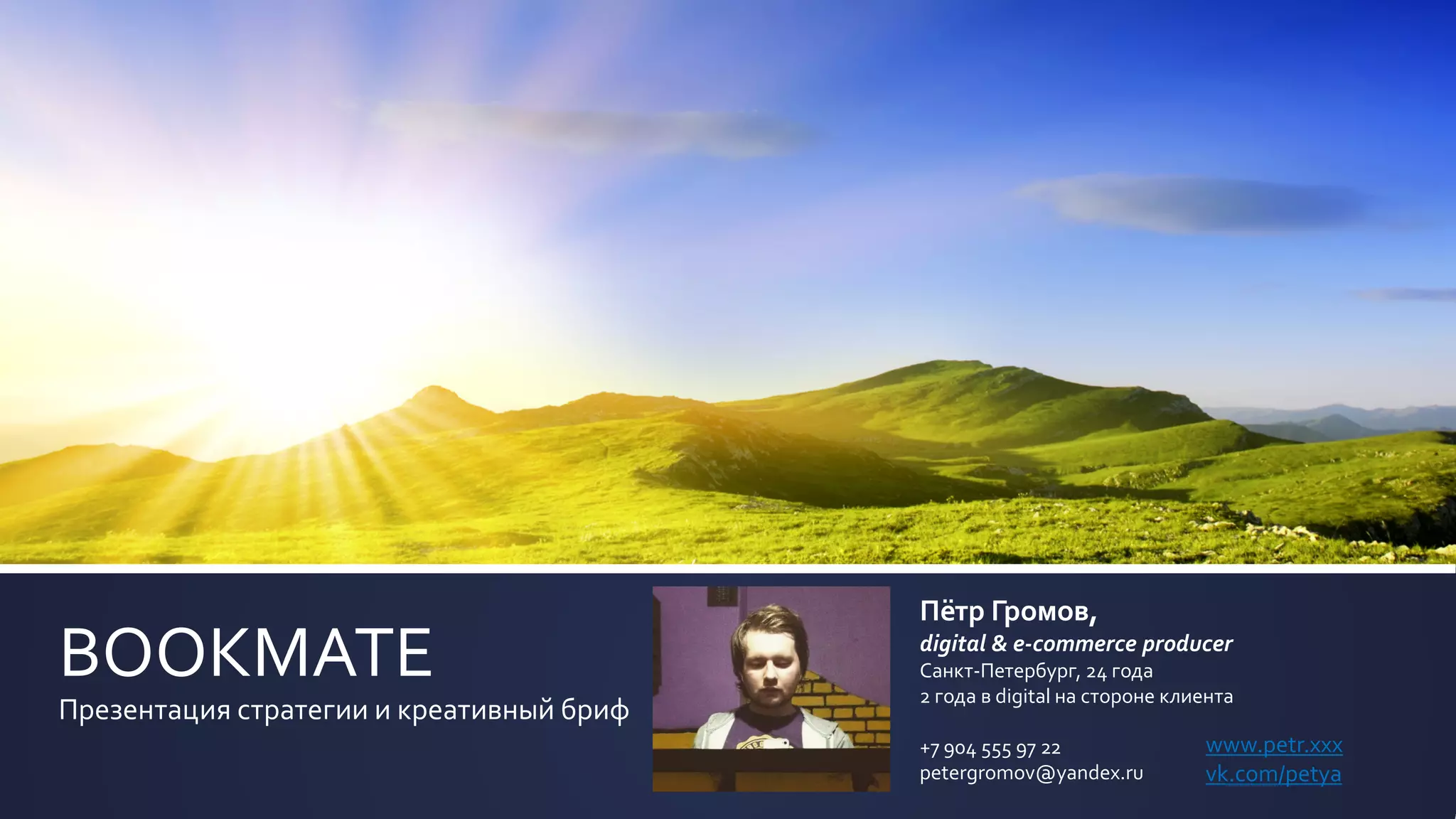 BOOKMATE
Презентация стратегии и креативный бриф

Пётр Громов,
digital & e-commerce producer
Санкт-Петербург, 24 года
2 года в digital на стороне клиента

+7 904 555 97 22
petergromov@yandex.ru

www.petr.xxx
vk.com/petya